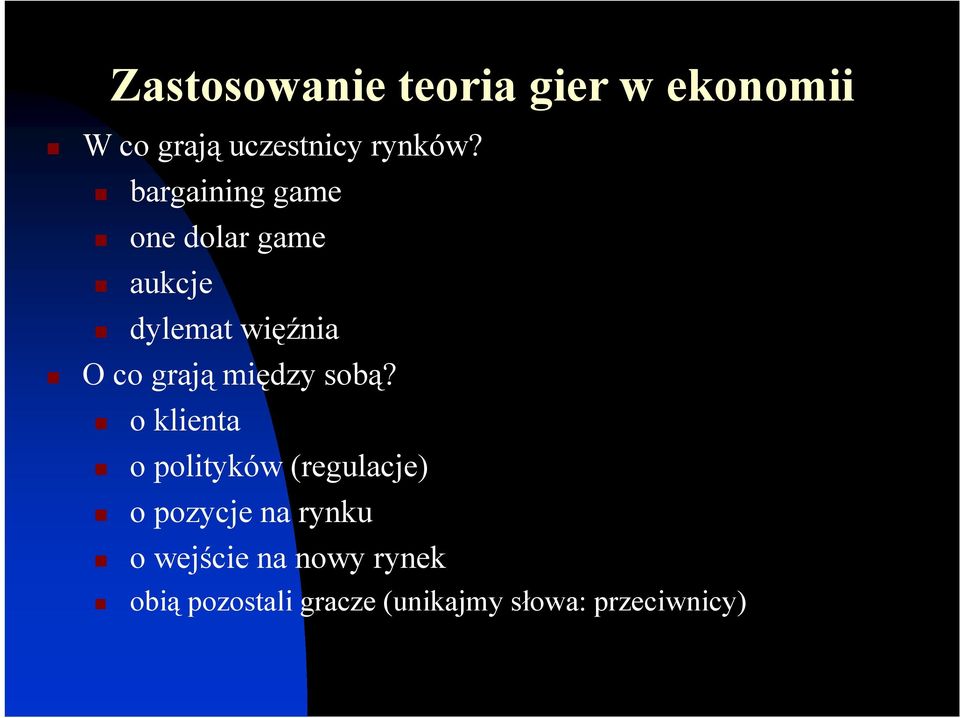 Zastosowanie teoria gier w ekonomii

W co grają uczestnicy rynków?

bargaining game

one dolar game

aukcje

dylemat więźnia

O co grają między sobą?

o klienta

o polityków (regulacje)

o pozycje na rynku

o wejście na nowy rynek

obią pozostali gracze (unikajmy słowa: przeciwnicy)